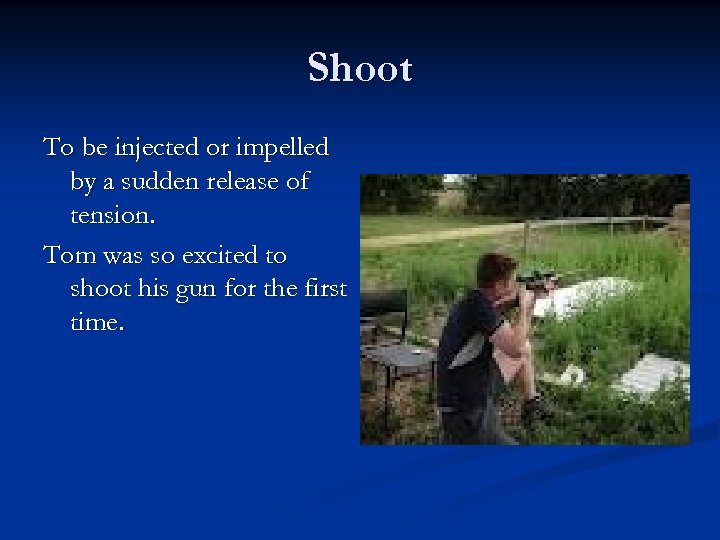 Shoot

To be injected or impelled by a sudden release of tension.

Tom was so excited to shoot his gun for the first time.